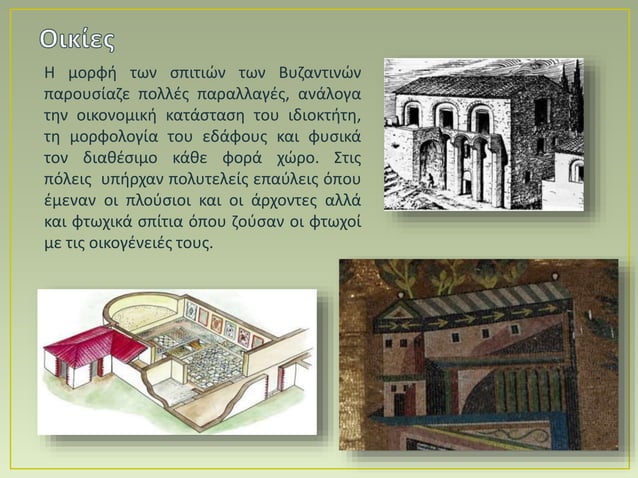 Οικίες

Η μορφή των σπιτιών των Βυζαντινών παρουσίαζε πολλές παραλλαγές, ανάλογα την οικονομική κατάσταση του ιδιοκτήτη, τη μορφολογία του εδάφους και φυσικά τον διαθέσιμο κάθε φορά χώρο. Στις πόλεις υπήρχαν πολυτελείς επαύλεις όπου έμεναν οι πλούσιοι και οι άρχοντες αλλά και φτωχικά σπίτια όπου ζούσαν οι φτωχοί με τις οικογένειές τους.